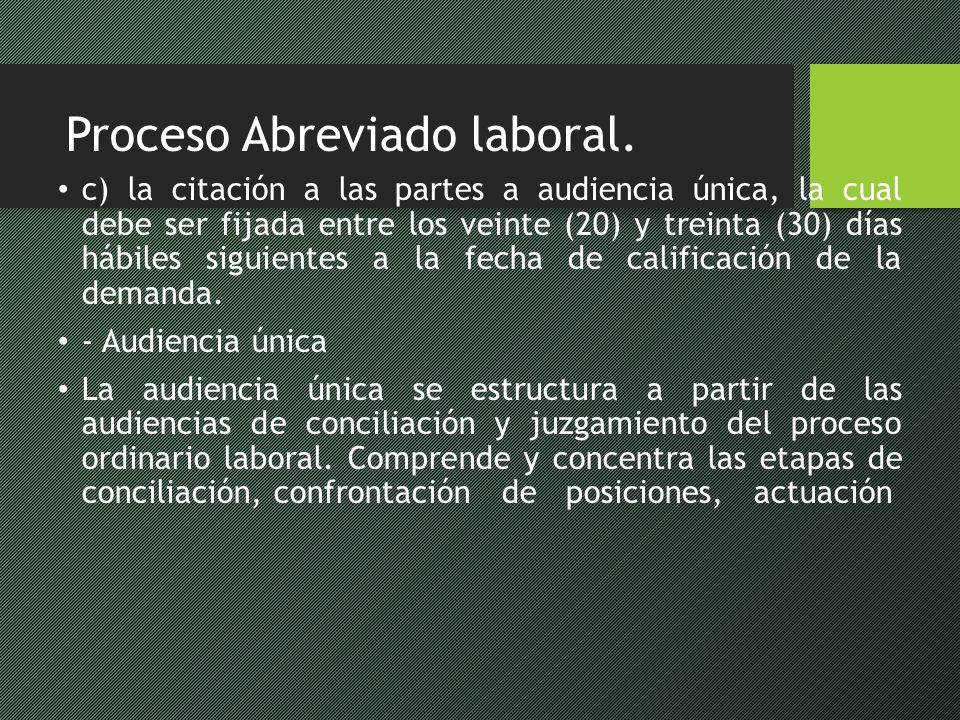 Proceso Abreviado laboral.

• c) la citación a las partes a audiencia única, la cual debe ser fijada entre los veinte (20) y treinta (30) días hábiles siguientes a la fecha de calificación de la demanda.

• - Audiencia única

• La audiencia única se estructura a partir de las audiencias de conciliación y juzgamiento del proceso ordinario laboral. Comprende y concentra las etapas de conciliación, confrontación de posiciones, actuación